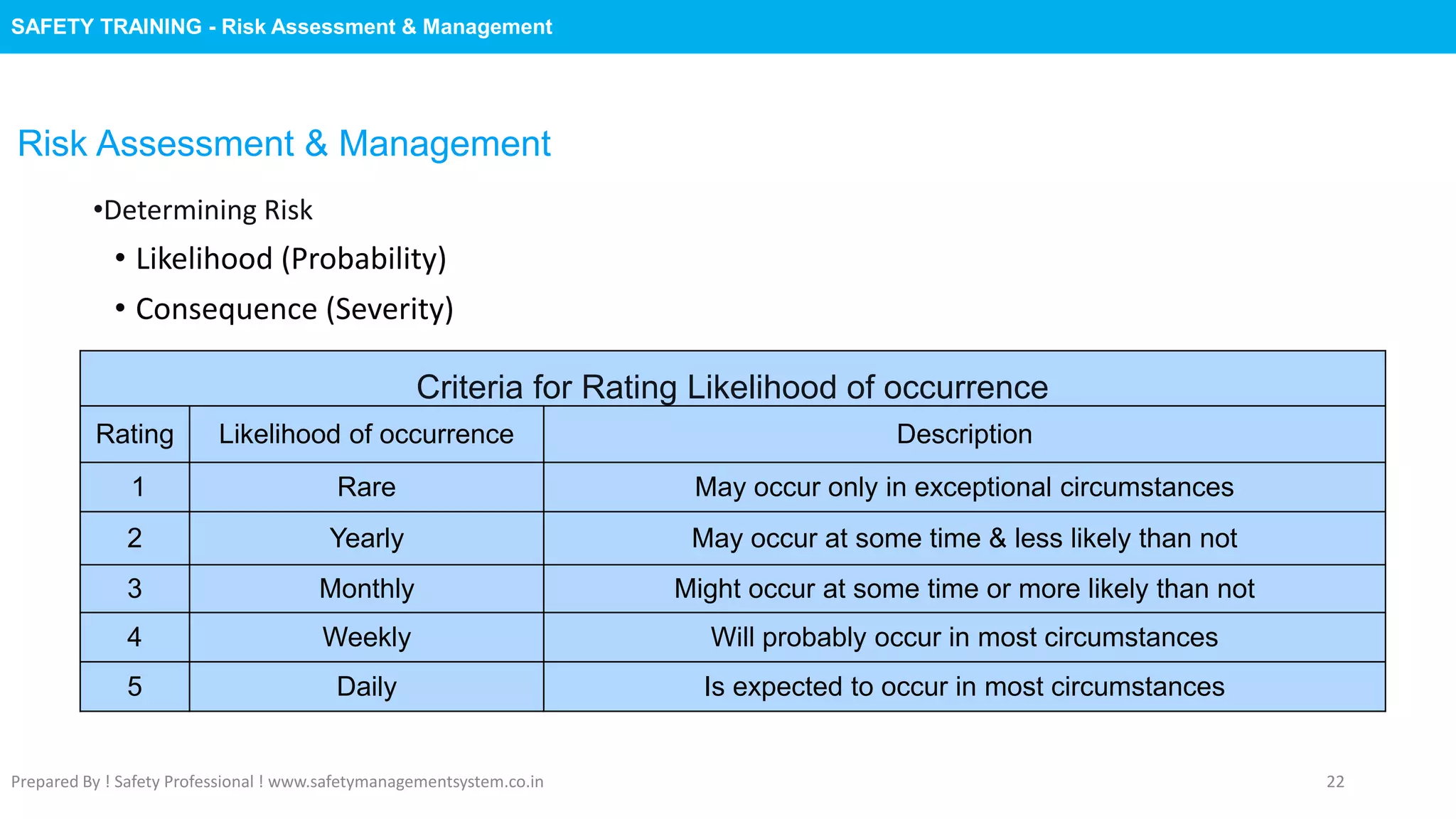 SAFETY TRAINING - Risk Assessment & Management

Risk Assessment & Management

•Determining Risk
• Likelihood (Probability)
• Consequence (Severity)

Criteria for Rating Likelihood of occurrence

| Rating | Likelihood of occurrence | Description |
|---|---|---|
| 1 | Rare | May occur only in exceptional circumstances |
| 2 | Yearly | May occur at some time & less likely than not |
| 3 | Monthly | Might occur at some time or more likely than not |
| 4 | Weekly | Will probably occur in most circumstances |
| 5 | Daily | Is expected to occur in most circumstances |

Prepared By ! Safety Professional ! www.safetymanagementsystem.co.in

22